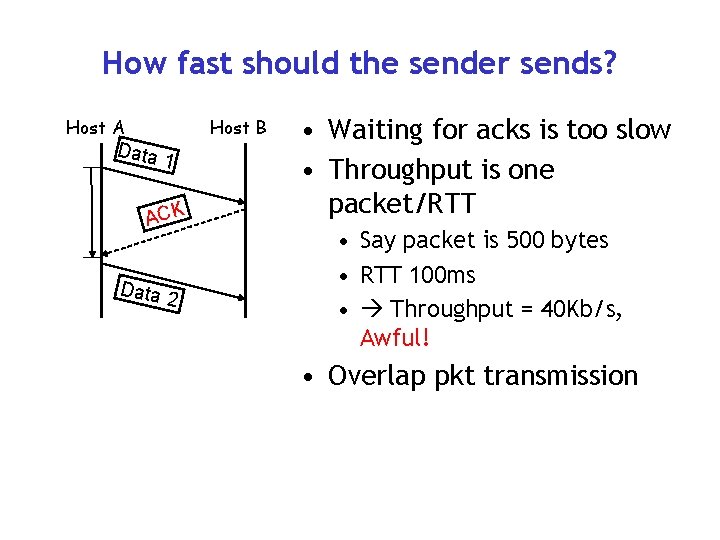 How fast should the sender sends?

Host A
Host B
Data 1
ACK
Data 2

• Waiting for acks is too slow
• Throughput is one packet/RTT
  • Say packet is 500 bytes
  • RTT 100ms
  • → Throughput = 40Kb/s, Awful!
• Overlap pkt transmission